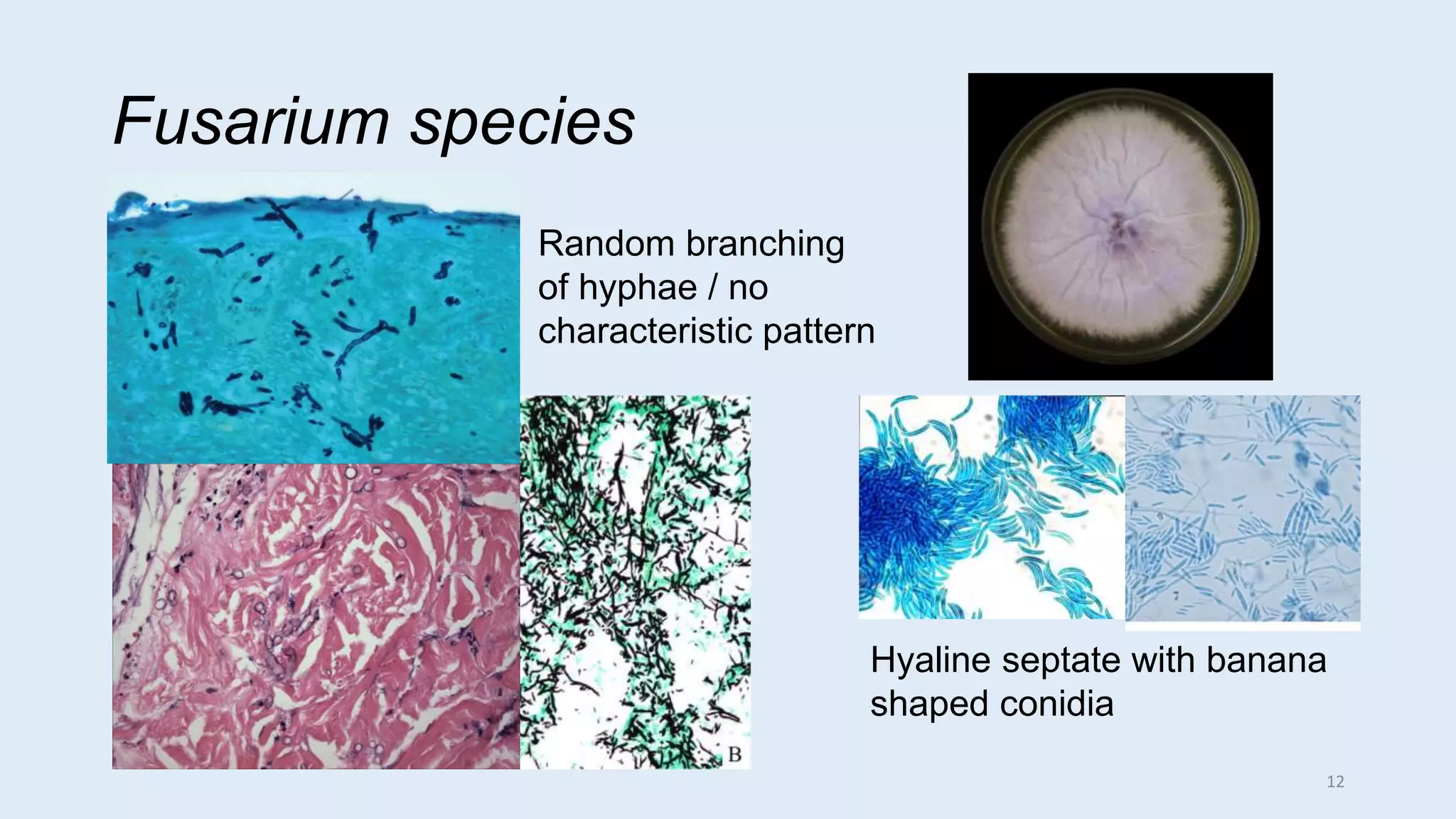 Fusarium species

Random branching of hyphae / no characteristic pattern

B

Hyaline septate with banana shaped conidia

12